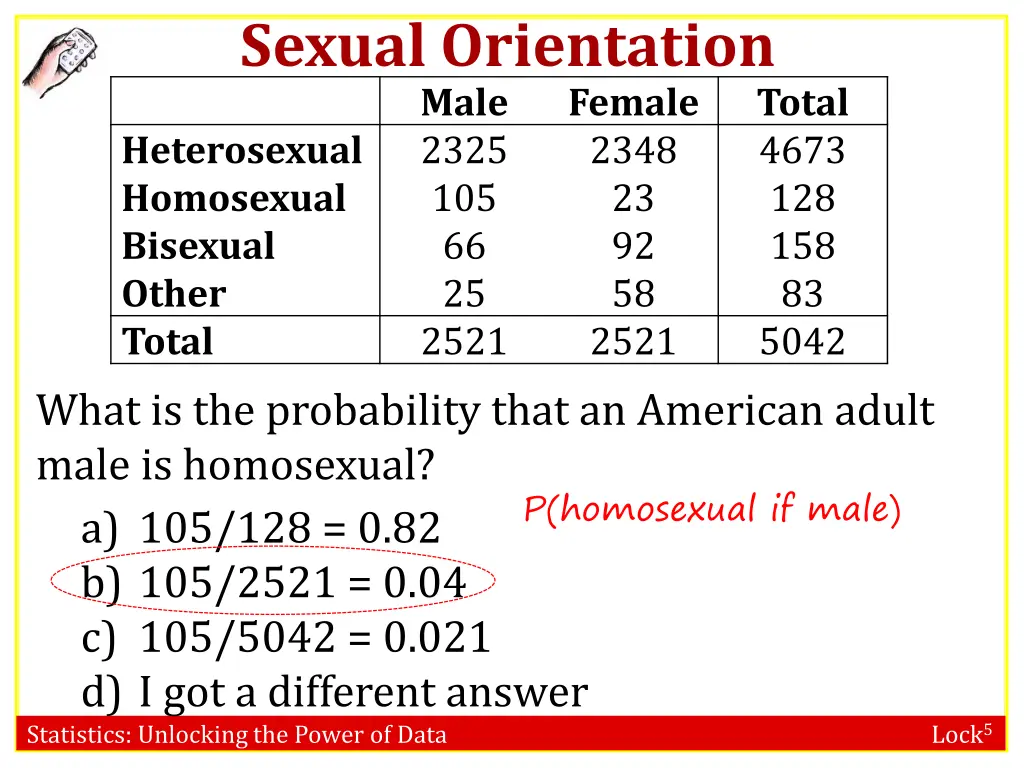 Sexual Orientation

| | Male | Female | Total |
|---|---|---|---|
| Heterosexual | 2325 | 2348 | 4673 |
| Homosexual | 105 | 23 | 128 |
| Bisexual | 66 | 92 | 158 |
| Other | 25 | 58 | 83 |
| Total | 2521 | 2521 | 5042 |

What is the probability that an American adult male is homosexual?

P(homosexual if male)

a) 105/128 = 0.82
b) 105/2521 = 0.04
c) 105/5042 = 0.021
d) I got a different answer

Statistics: Unlocking the Power of Data

Lock$^5$